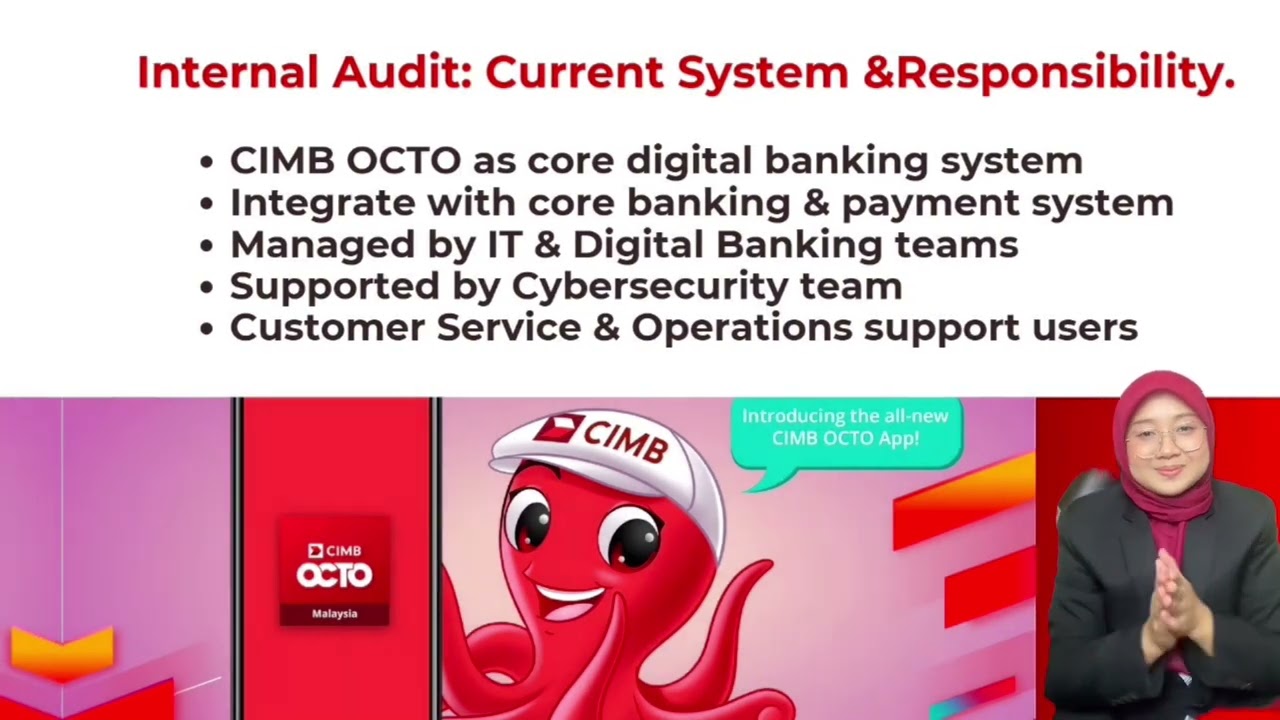 Internal Audit: Current System &Responsibility.

• CIMB OCTO as core digital banking system
• Integrate with core banking & payment system
• Managed by IT & Digital Banking teams
• Supported by Cybersecurity team
• Customer Service & Operations support users

CIMB OCTO Malaysia

CIMB

Introducing the all-new CIMB OCTO App!